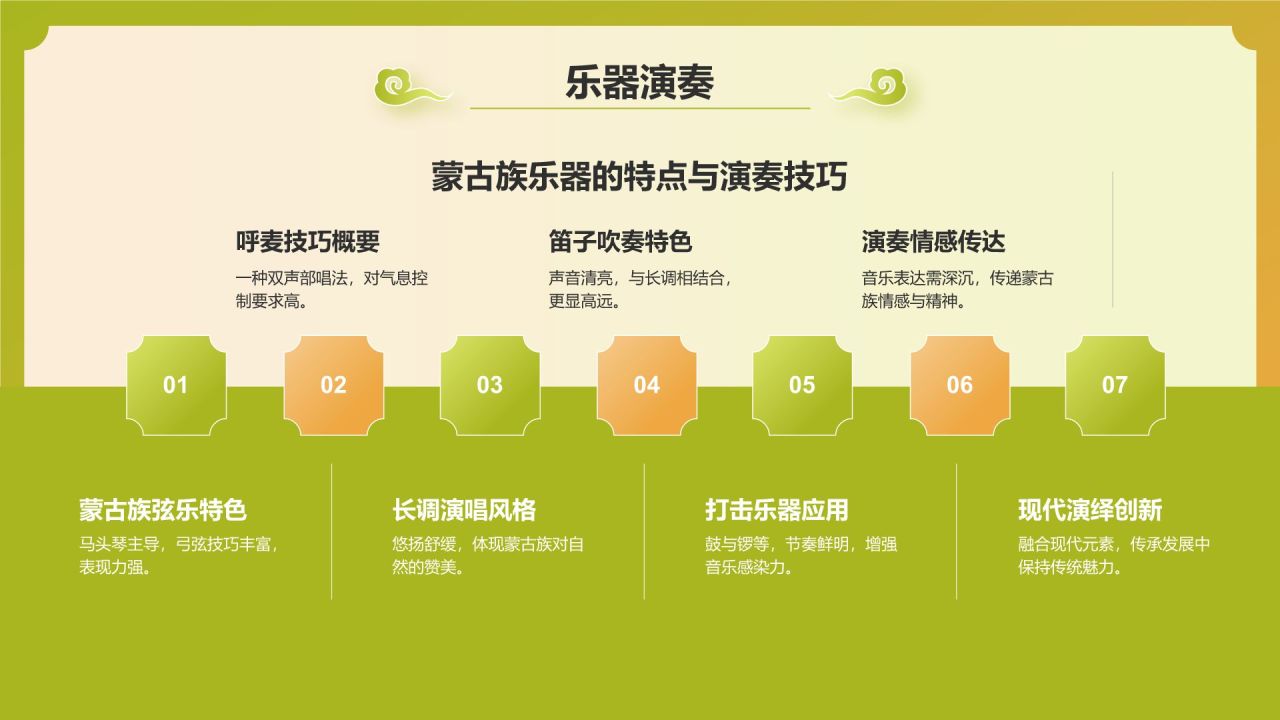 乐器演奏

蒙古族乐器的特点与演奏技巧

呼麦技巧概要

一种双声部唱法，对气息控制要求高。

笛子吹奏特色

声音清亮，与长调相结合，更显高远。

演奏情感传达

音乐表达需深沉，传递蒙古族情感与精神。

01

02

03

04

05

06

07

蒙古族弦乐特色

马头琴主导，弓弦技巧丰富，表现力强。

长调演唱风格

悠扬舒缓，体现蒙古族对自然的赞美。

打击乐器应用

鼓与锣等，节奏鲜明，增强音乐感染力。

现代演绎创新

融合现代元素，传承发展中保持传统魅力。